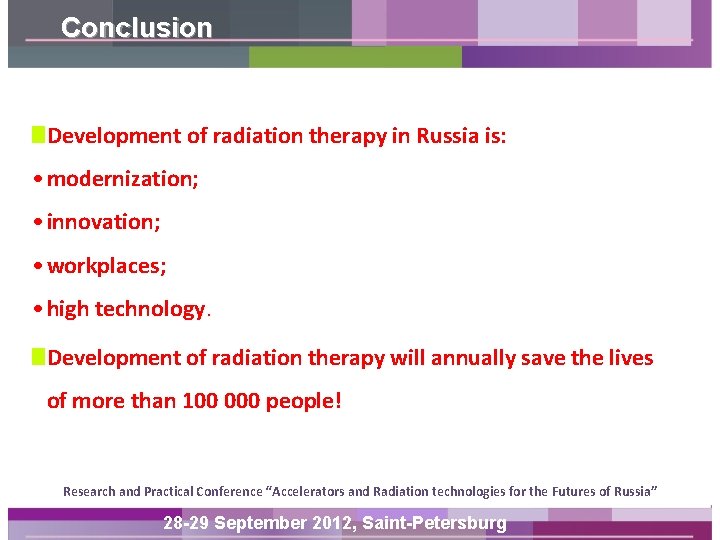 Conclusion

Development of radiation therapy in Russia is:

• modernization;

• innovation;

• workplaces;

• high technology.

Development of radiation therapy will annually save the lives of more than 100 000 people!

Research and Practical Conference “Accelerators and Radiation technologies for the Futures of Russia”

28-29 September 2012, Saint-Petersburg